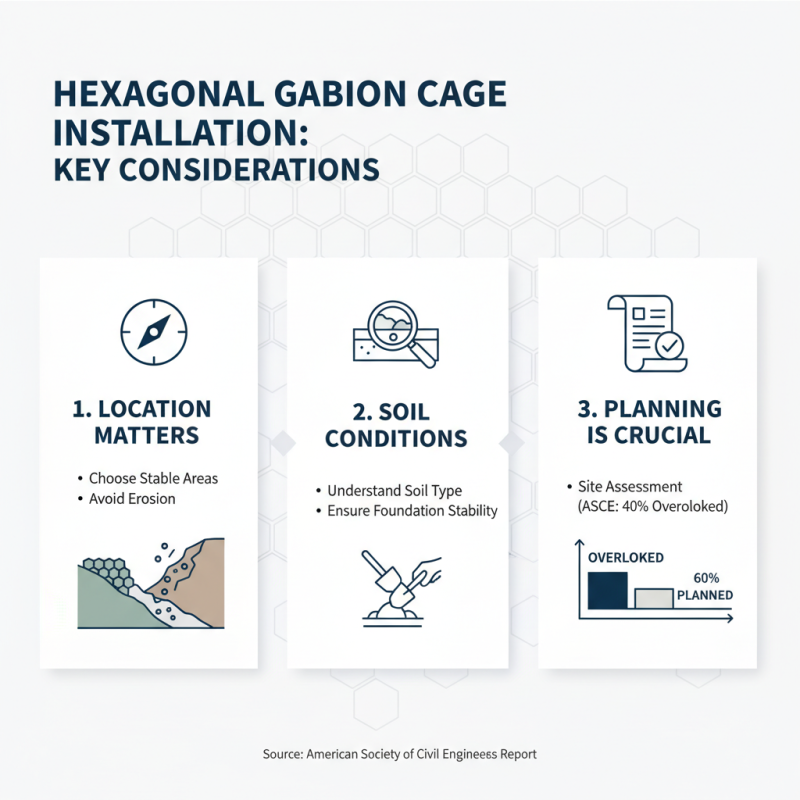 HEXAGONAL GABION CAGE INSTALLATION:
KEY CONSIDERATIONS

1. LOCATION MATTERS

• Choose Stable Areas
• Avoid Erosion

2. SOIL CONDITIONS

• Understand Soil Type
• Ensure Foundation Stability

3. PLANNING IS CRUCIAL

• Site Assessment (ASCE: 40% Overoloked)

OVERLOKED
60%
PLANNED

Source: American Society of Civil Engineess Report